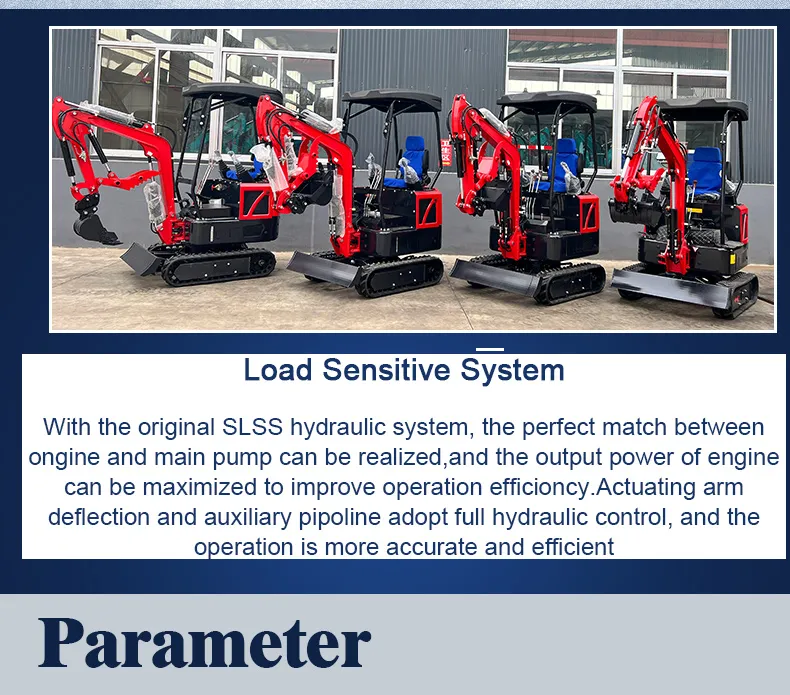 Load Sensitive System

With the original SLSS hydraulic system, the perfect match between ongine and main pump can be realized,and the output power of engine can be maximized to improve operation efficioncy.Actuating arm deflection and auxiliary pipoline adopt full hydraulic control, and the operation is more accurate and efficient

Parameter